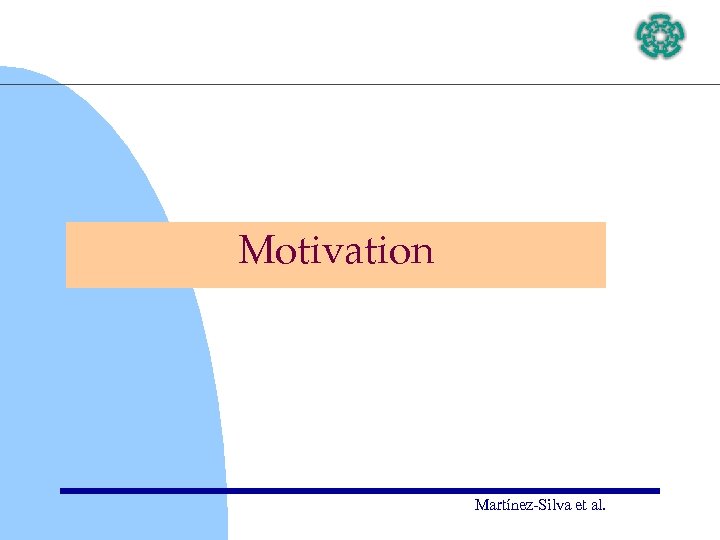 Motivation

Martínez-Silva et al.